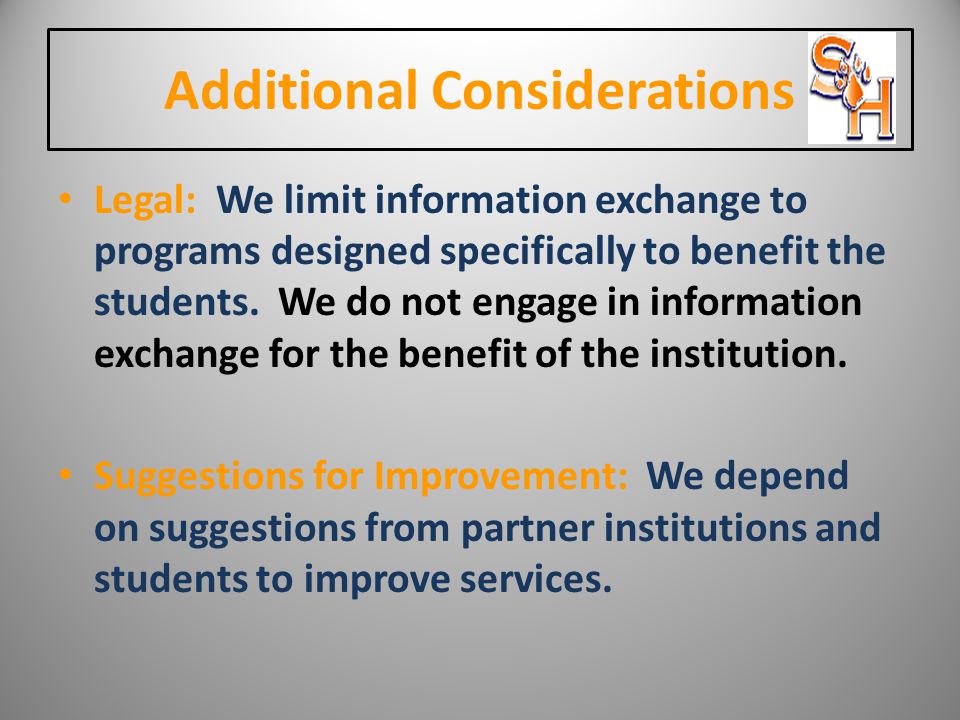 Additional Considerations

SH

• Legal: We limit information exchange to programs designed specifically to benefit the students. We do not engage in information exchange for the benefit of the institution.

• Suggestions for Improvement: We depend on suggestions from partner institutions and students to improve services.